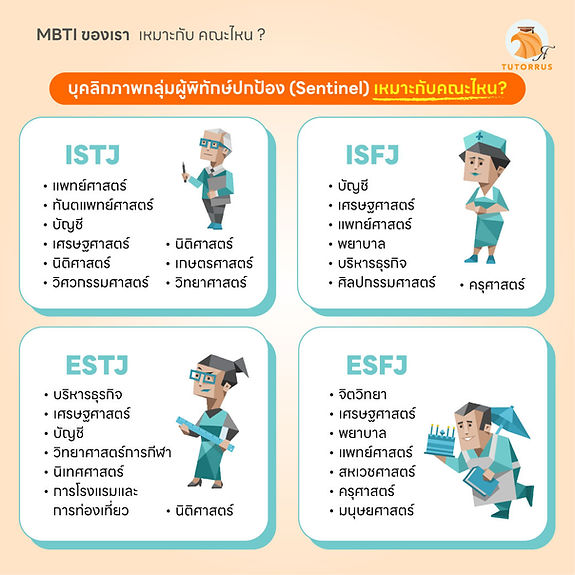 MBTI ของเรา เหมาะกับ คณะไหน ?

TUTORRUS

บุคลิกภาพกลุ่มผู้พิทักษ์ปกป้อง (Sentinel) เหมาะกับคณะไหน?

ISTJ
• แพทย์ศาสตร์
• ทันตแพทย์ศาสตร์
• บัญชี
• เศรษฐศาสตร์
• นิติศาสตร์
• วิศวกรรมศาสตร์
• นิติศาสตร์
• เกษตรศาสตร์
• วิทยาศาสตร์

ISFJ
• บัญชี
• เศรษฐศาสตร์
• แพทย์ศาสตร์
• พยาบาล
• บริหารธุรกิจ
• ศิลปกรรมศาสตร์
• ครุศาสตร์

ESTJ
• บริหารธุรกิจ
• เศรษฐศาสตร์
• บัญชี
• วิทยาศาสตร์การกีฬา
• นิเทศศาสตร์
• การโรงแรมและการท่องเที่ยว
• นิติศาสตร์

ESFJ
• จิตวิทยา
• เศรษฐศาสตร์
• พยาบาล
• แพทย์ศาสตร์
• สหเวชศาสตร์
• ครุศาสตร์
• มนุษยศาสตร์